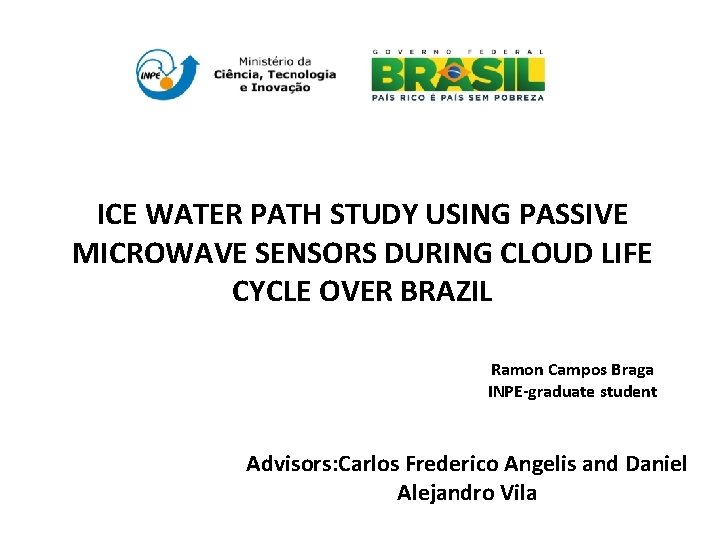 INPE

Ministério da Ciência, Tecnologia e Inovação

GOVERNO FEDERAL
BRASIL
PAÍS RICO É PAÍS SEM POBREZA

ICE WATER PATH STUDY USING PASSIVE MICROWAVE SENSORS DURING CLOUD LIFE CYCLE OVER BRAZIL

Ramon Campos Braga
INPE-graduate student

Advisors:Carlos Frederico Angelis and Daniel Alejandro Vila